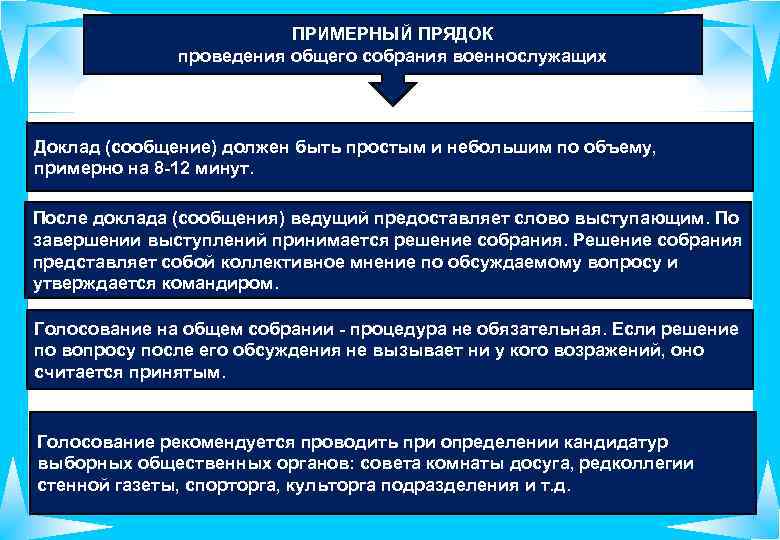 ПРИМЕРНЫЙ ПРЯДОК
проведения общего собрания военнослужащих

Доклад (сообщение) должен быть простым и небольшим по объему, примерно на 8-12 минут.

После доклада (сообщения) ведущий предоставляет слово выступающим. По завершении выступлений принимается решение собрания. Решение собрания представляет собой коллективное мнение по обсуждаемому вопросу и утверждается командиром.

Голосование на общем собрании - процедура не обязательная. Если решение по вопросу после его обсуждения не вызывает ни у кого возражений, оно считается принятым.

Голосование рекомендуется проводить при определении кандидатур выборных общественных органов: совета комнаты досуга, редколлегии стенной газеты, спорторга, культорга подразделения и т.д.